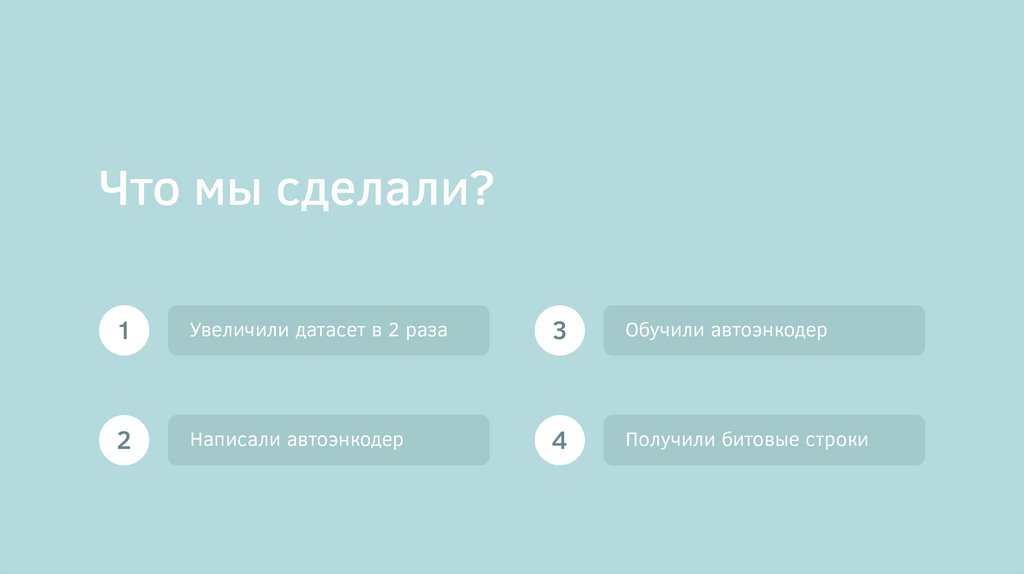 Что мы сделали?

1 Увеличили датасет в 2 раза

2 Написали автоэнкодер

3 Обучили автоэнкодер

4 Получили битовые строки